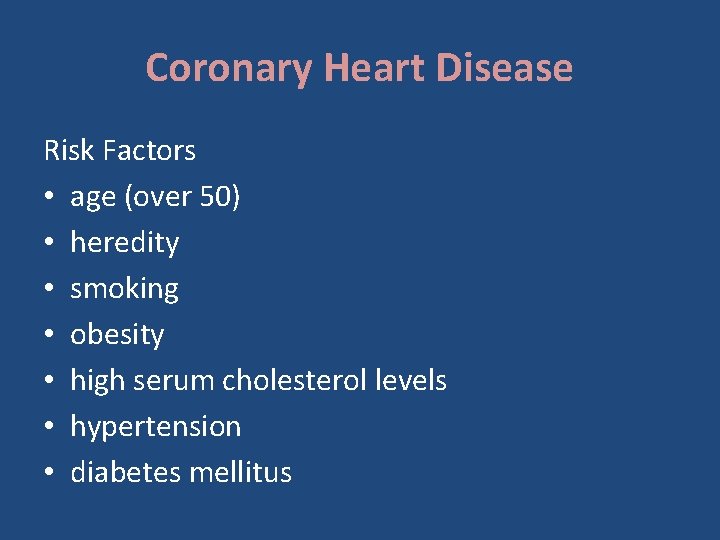 Coronary Heart Disease

Risk Factors
• age (over 50)
• heredity
• smoking
• obesity
• high serum cholesterol levels
• hypertension
• diabetes mellitus